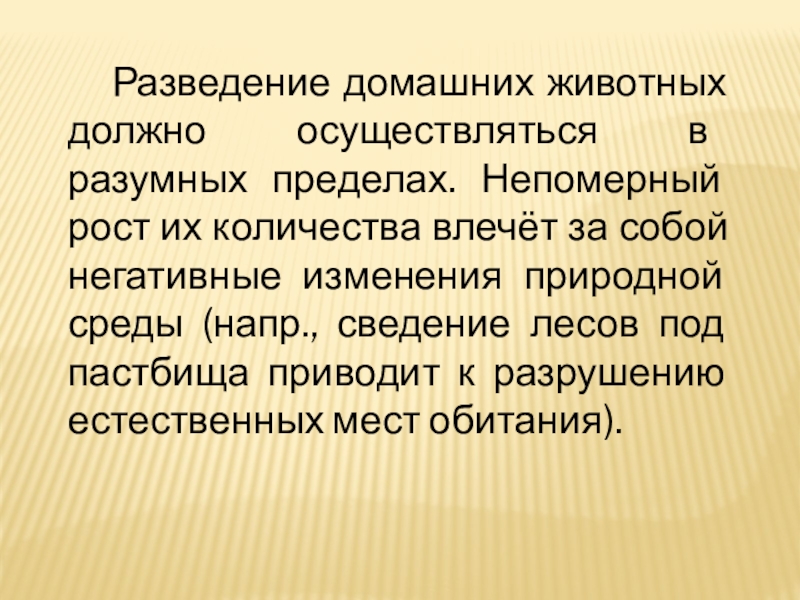 Разведение домашних животных должно осуществляться в разумных пределах. Непомерный рост их количества влечёт за собой негативные изменения природной среды (напр., сведение лесов под пастбища приводит к разрушению естественных мест обитания).